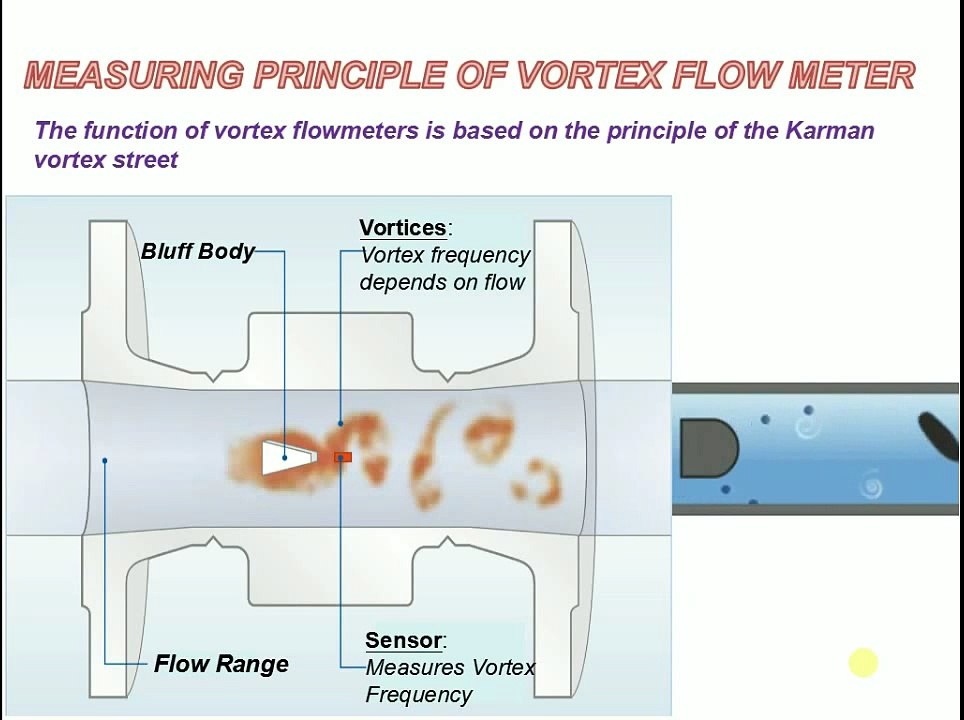 MEASURING PRINCIPLE OF VORTEX FLOW METER

The function of vortex flowmeters is based on the principle of the Karman vortex street

Bluff Body

Vortices:
Vortex frequency depends on flow

Flow Range

Sensor:
Measures Vortex Frequency